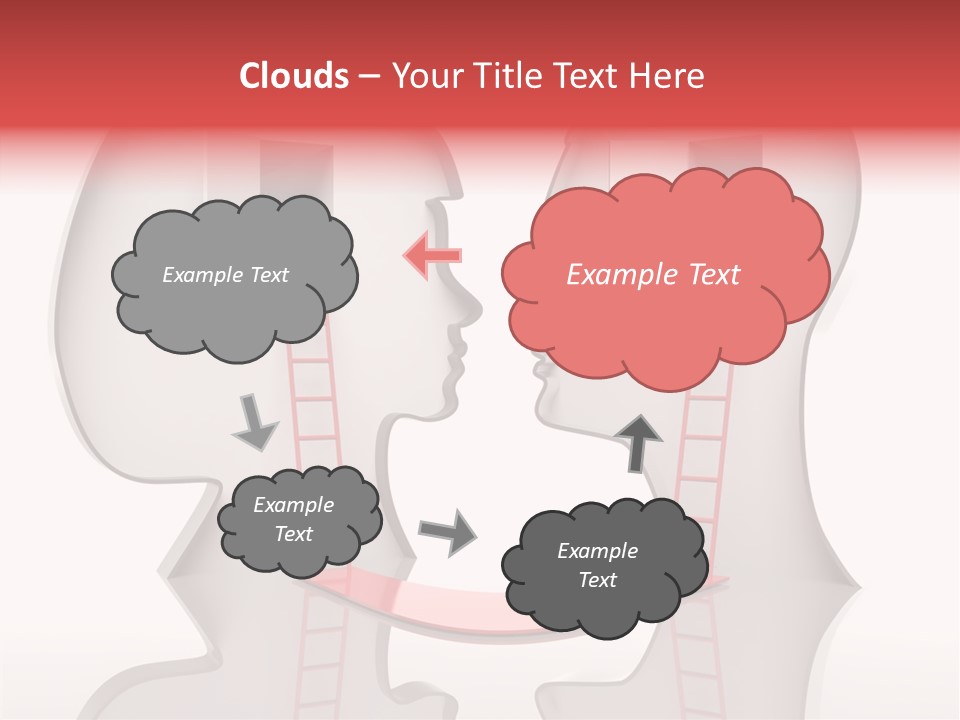 Clouds – Your Title Text Here

Example Text

Example Text

Example Text

Example Text